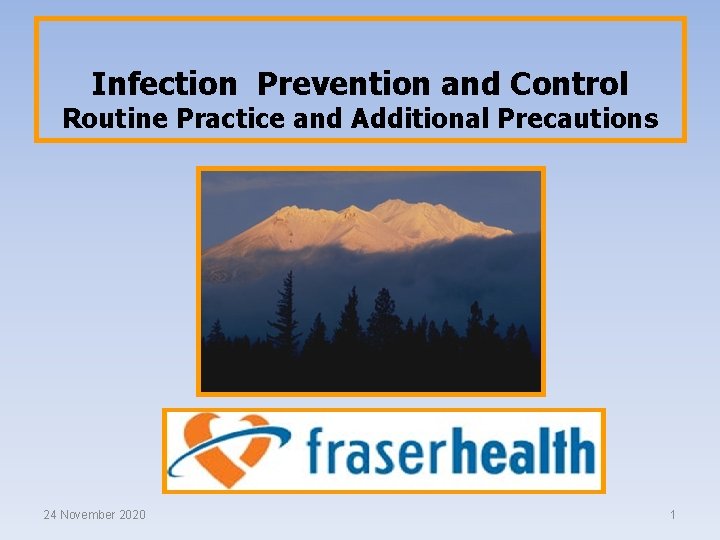 Infection  Prevention and Control
Routine Practice and Additional Precautions

fraserhealth

24 November 2020

1